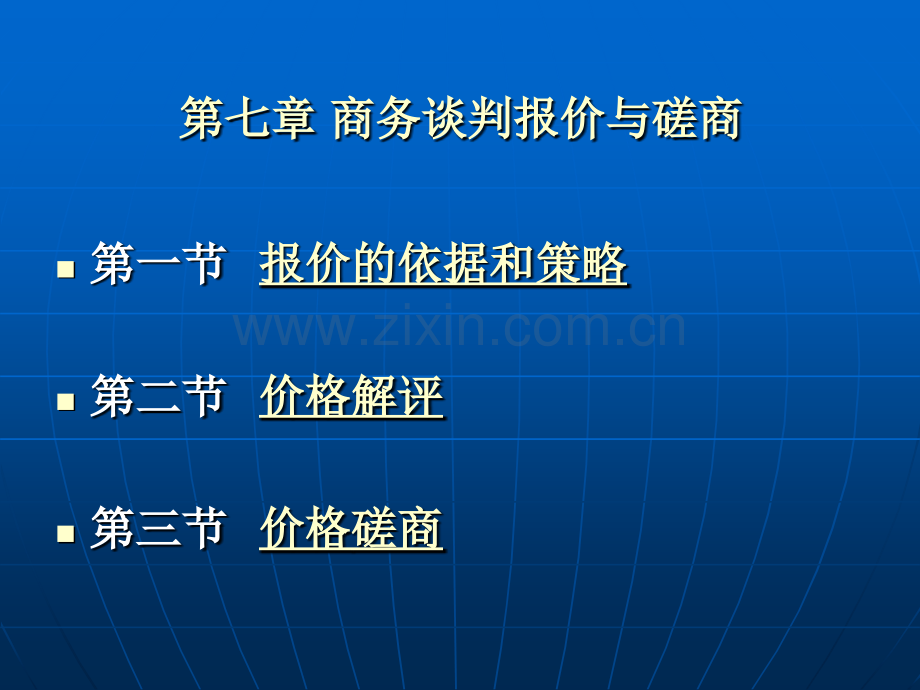 第七章 商务谈判报价与磋商

• 第一节 报价的依据和策略

• 第二节 价格解评

• 第三节 价格磋商

www.zixin.com.cn